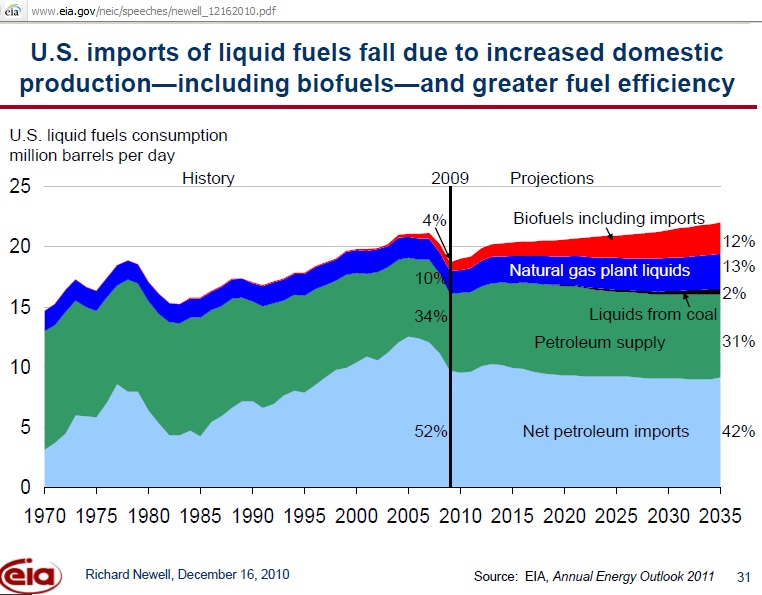 eia www.eia.gov/neic/speeches/newell_12162010.pdf

U.S. imports of liquid fuels fall due to increased domestic production—including biofuels—and greater fuel efficiency

U.S. liquid fuels consumption
million barrels per day

History

2009

Projections

25
20
15
10
5
0

4%
10%
34%
52%

Biofuels including imports
Natural gas plant liquids
Liquids from coal
Petroleum supply
Net petroleum imports

12%
13%
2%
31%
42%

1970 1975 1980 1985 1990 1995 2000 2005 2010 2015 2020 2025 2030 2035

eia

Richard Newell, December 16, 2010

Source: EIA, Annual Energy Outlook 2011

31